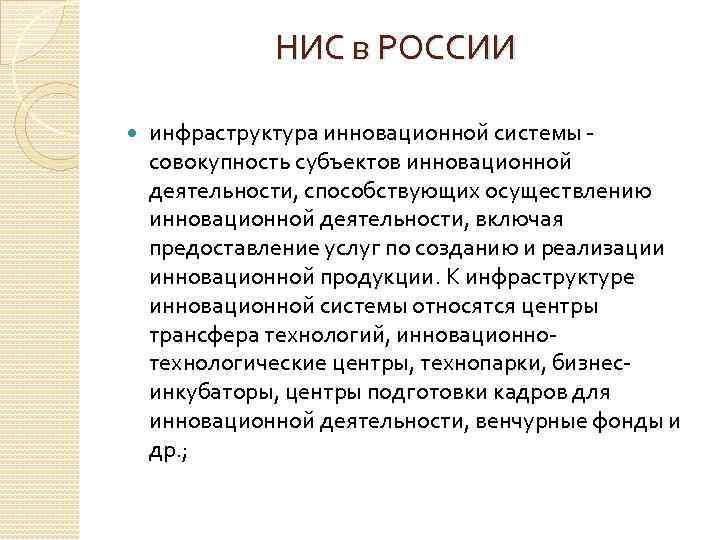 НИС в РОССИИ

инфраструктура инновационной системы - совокупность субъектов инновационной деятельности, способствующих осуществлению инновационной деятельности, включая предоставление услуг по созданию и реализации инновационной продукции. К инфраструктуре инновационной системы относятся центры трансфера технологий, инновационно-технологические центры, технопарки, бизнес-инкубаторы, центры подготовки кадров для инновационной деятельности, венчурные фонды и др.;